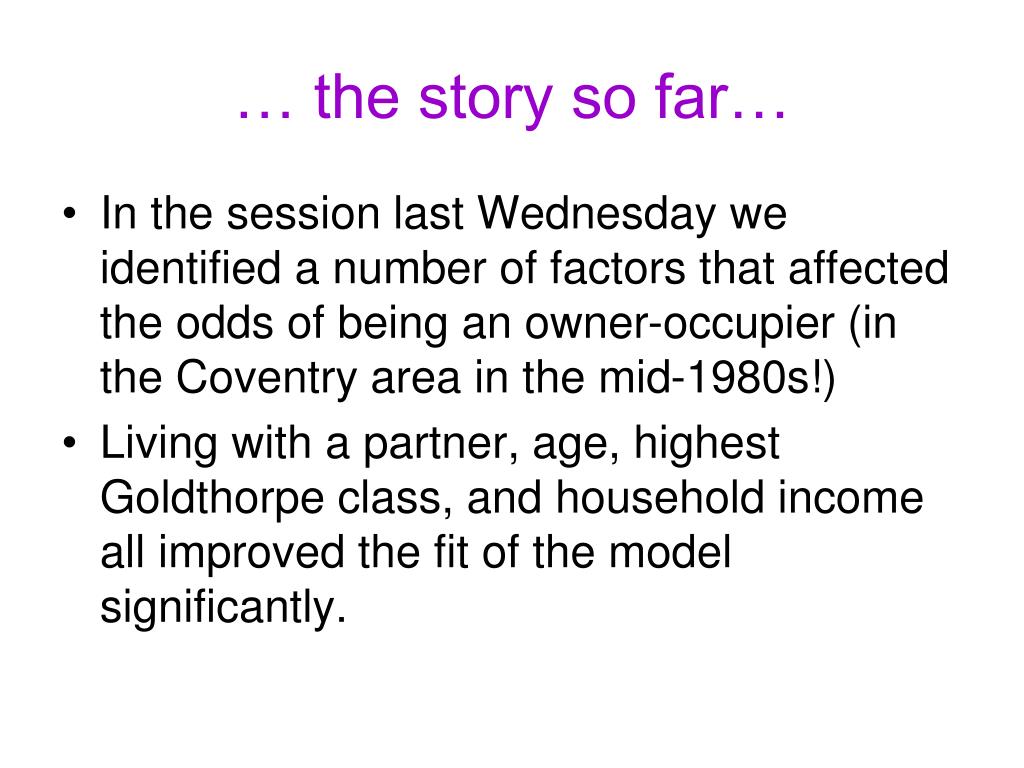 … the story so far…

• In the session last Wednesday we identified a number of factors that affected the odds of being an owner-occupier (in the Coventry area in the mid-1980s!)
• Living with a partner, age, highest Goldthorpe class, and household income all improved the fit of the model significantly.